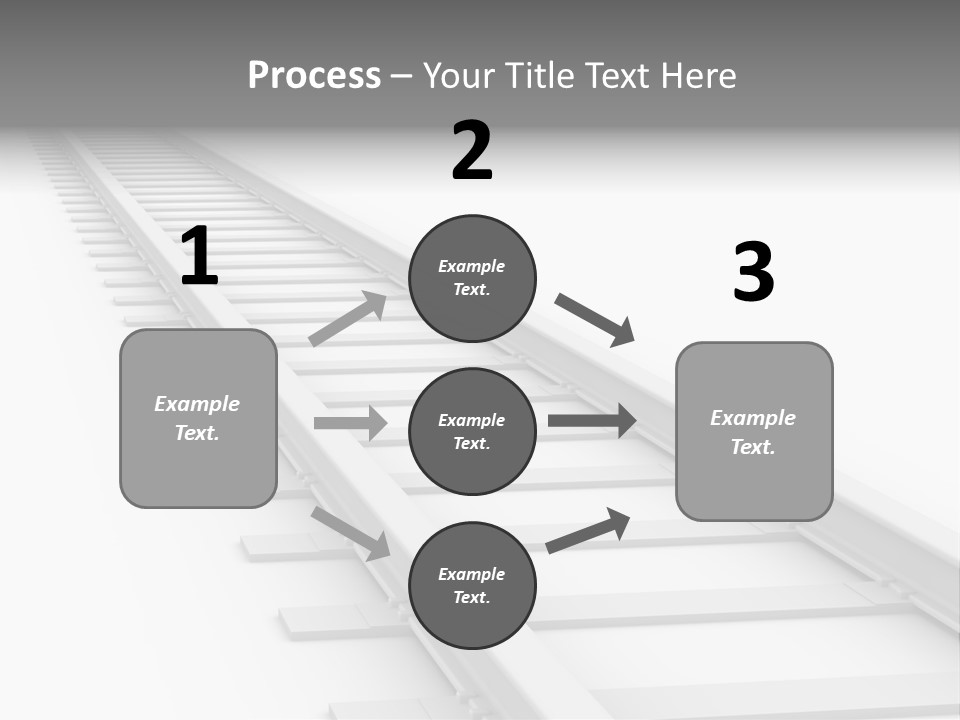 Process – Your Title Text Here

1

Example Text.

2

Example Text.

Example Text.

Example Text.

3

Example Text.